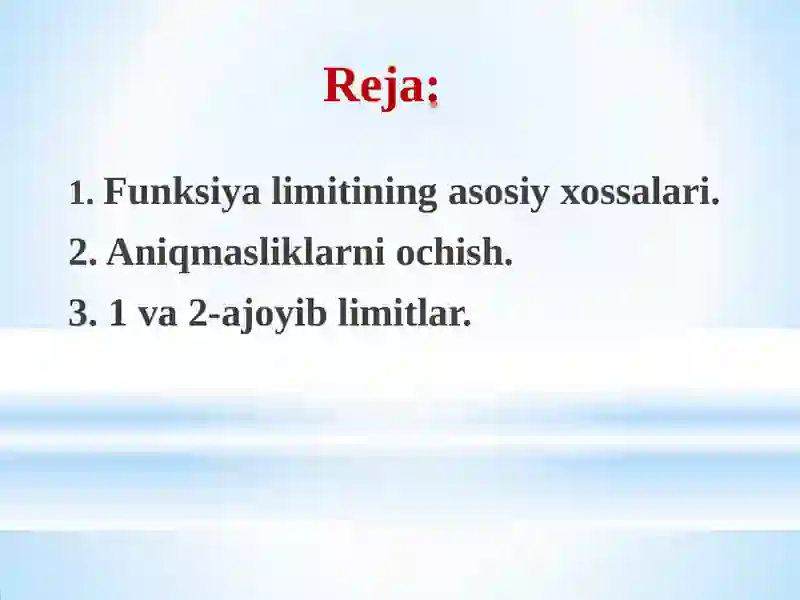 Reja:

1. Funksiya limitining asosiy xossalari.
2. Aniqmasliklarni ochish.
3. 1 va 2-ajoyib limitlar.